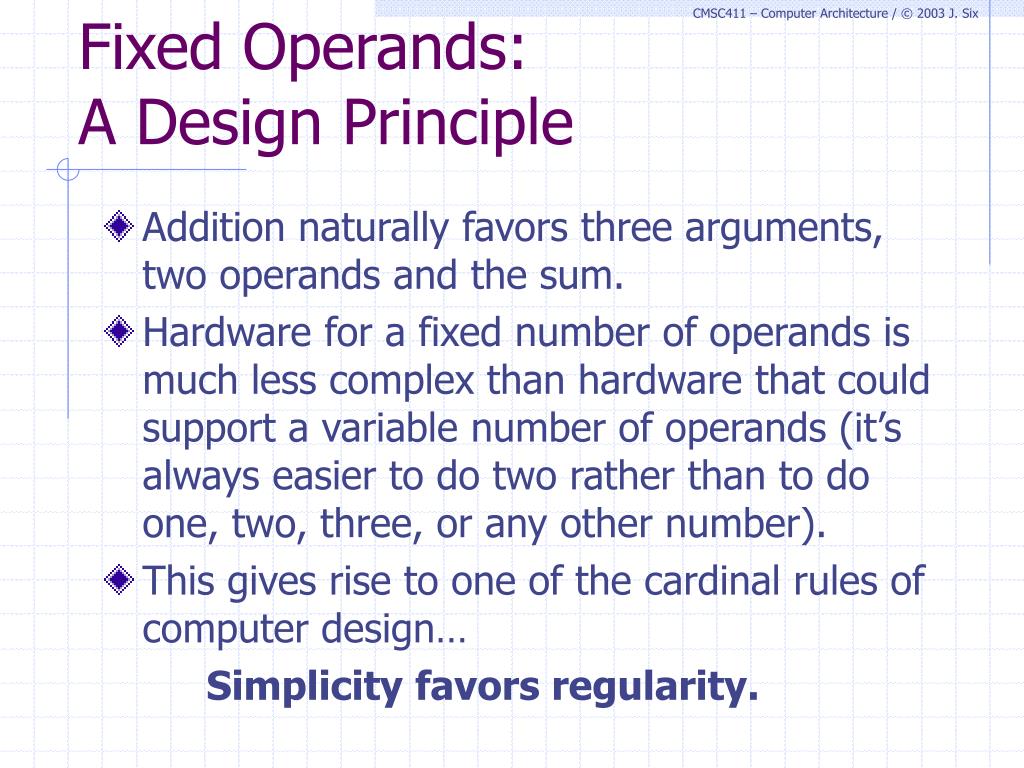 CMSC411 – Computer Architecture / © 2003 J. Six

Fixed Operands:
A Design Principle

Addition naturally favors three arguments, two operands and the sum.

Hardware for a fixed number of operands is much less complex than hardware that could support a variable number of operands (it's always easier to do two rather than to do one, two, three, or any other number).

This gives rise to one of the cardinal rules of computer design…

Simplicity favors regularity.